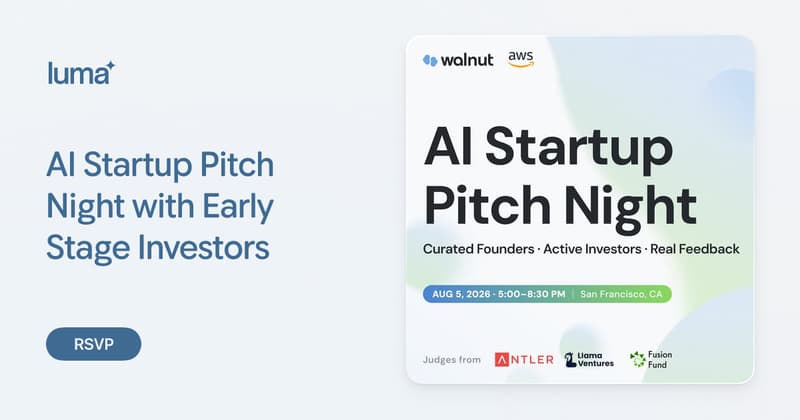 luma

AI Startup Pitch Night with Early Stage Investors

RSVP

walnut aws

AI Startup Pitch Night

Curated Founders · Active Investors · Real Feedback

AUG 5, 2026 · 5:00–8:30 PM | San Francisco, CA

Judges from ANTLER Llama Ventures Fusion Fund